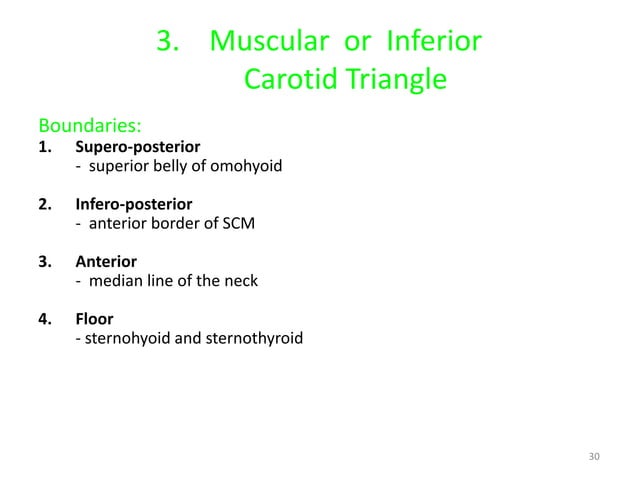 3. Muscular or Inferior Carotid Triangle

Boundaries:
1. Supero-posterior
- superior belly of omohyoid

2. Infero-posterior
- anterior border of SCM

3. Anterior
- median line of the neck

4. Floor
- sternohyoid and sternothyroid

30